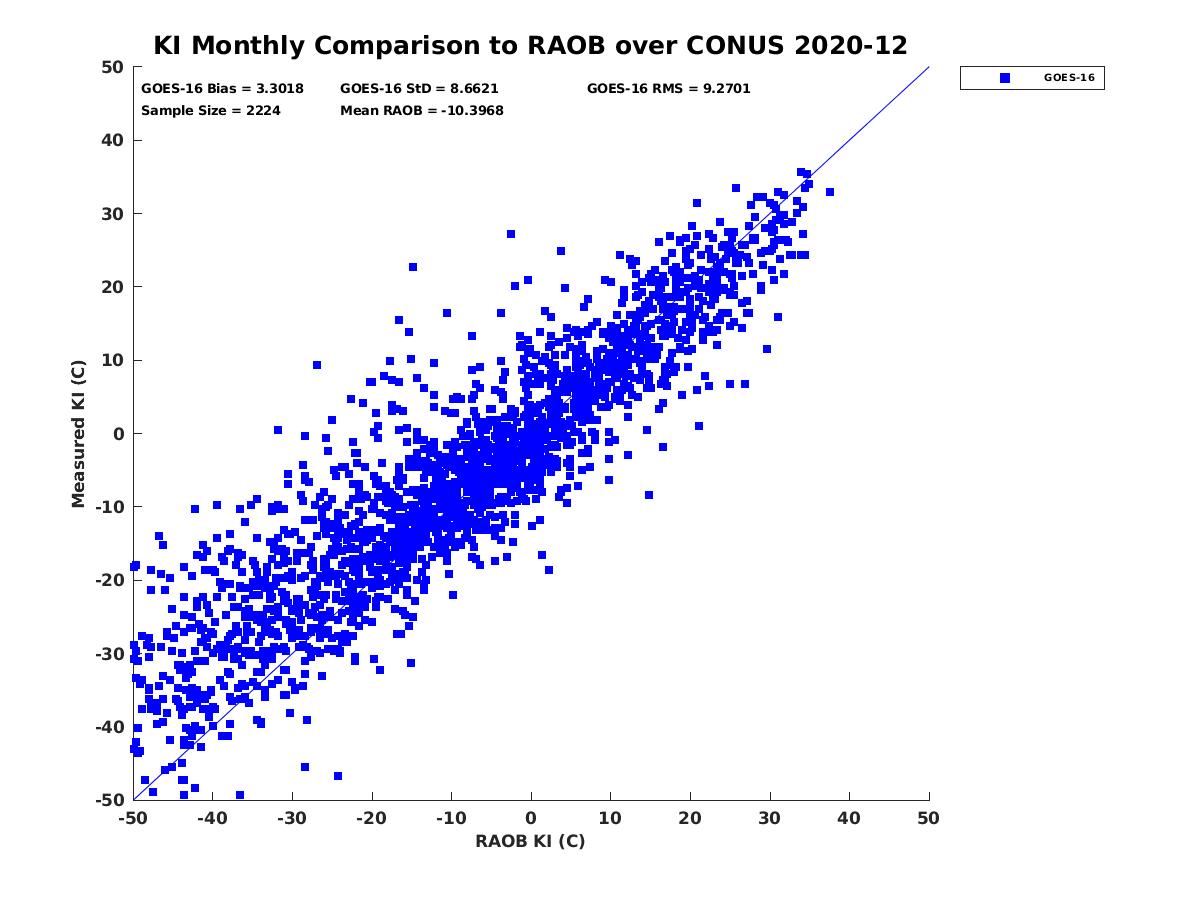 KI Monthly Comparison to RAOB over CONUS 2020-12

GOES-16 Bias = 3.3018
GOES-16 StD = 8.6621
GOES-16 RMS = 9.2701
Sample Size = 2224
Mean RAOB = -10.3968

GOES-16

Measured KI (C)

50
40
30
20
10
0
-10
-20
-30
-40
-50

-50 -40 -30 -20 -10 0 10 20 30 40 50

RAOB KI (C)